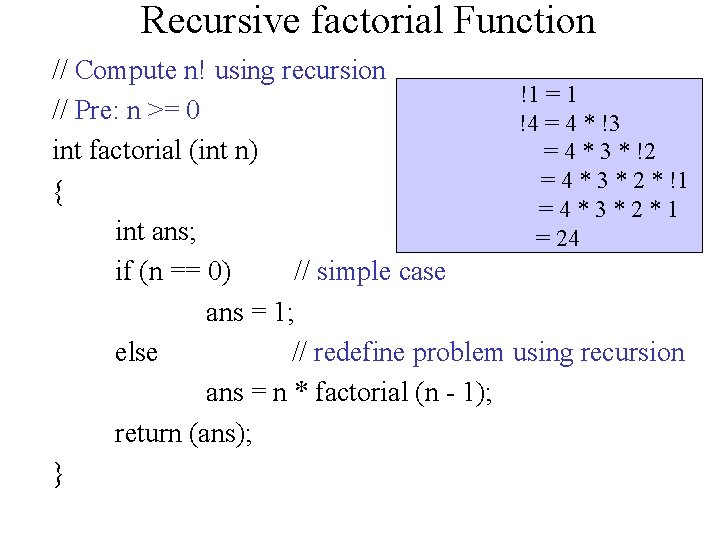 Recursive factorial Function

// Compute n! using recursion
// Pre: n >= 0
int factorial (int n)
{
int ans;
if (n == 0) // simple case
ans = 1;
else // redefine problem using recursion
ans = n * factorial (n - 1);
return (ans);
}

!1 = 1
!4 = 4 * !3
= 4 * 3 * !2
= 4 * 3 * 2 * !1
= 4 * 3 * 2 * 1
= 24